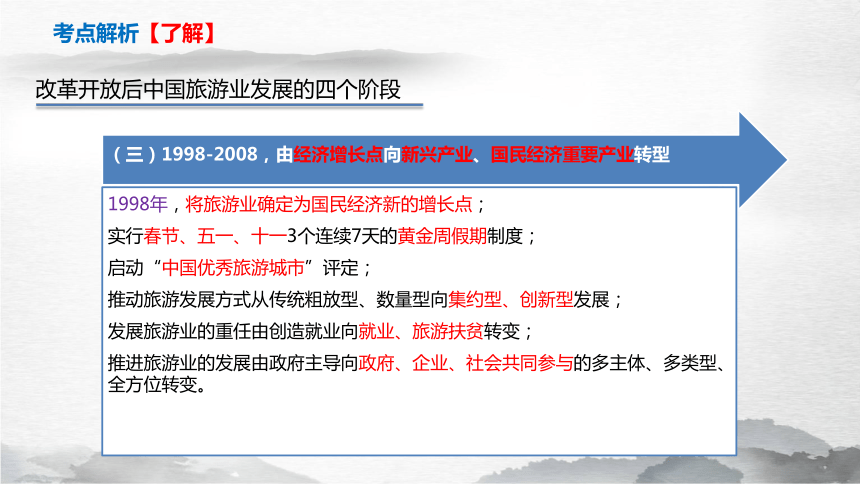 考点解析【了解】

改革开放后中国旅游业发展的四个阶段

（三）1998-2008，由经济增长点向新兴产业、国民经济重要产业转型

1998年，将旅游业确定为国民经济新的增长点；

实行春节、五一、十一3个连续7天的黄金周假期制度；

启动“中国优秀旅游城市”评定；

推动旅游发展方式从传统粗放型、数量型向集约型、创新型发展；

发展旅游业的重任由创造就业向就业、旅游扶贫转变；

推进旅游业的发展由政府主导向政府、企业、社会共同参与的多主体、多类型、全方位转变。